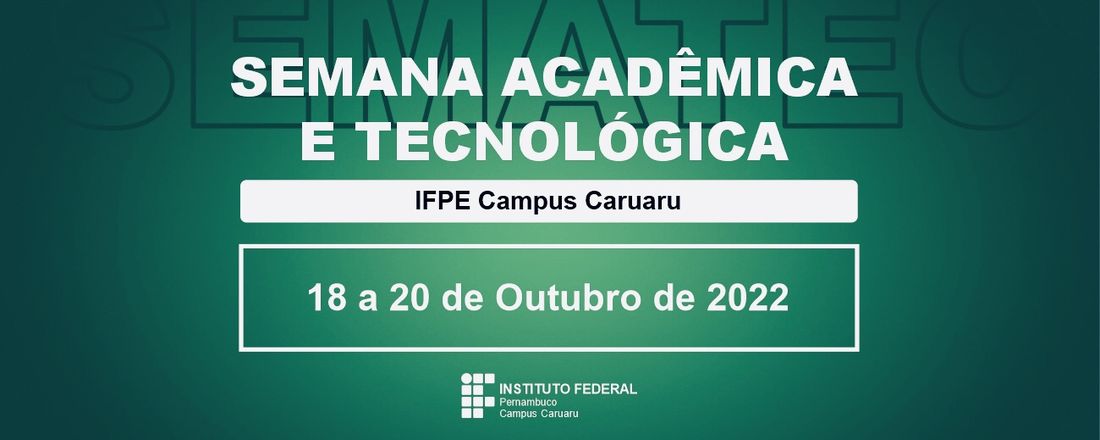 SEMATEC

SEMANA ACADÊMICA E TECNOLÓGICA

IFPE Campus Caruaru

18 a 20 de Outubro de 2022

INSTITUTO FEDERAL
Pernambuco
Campus Caruaru